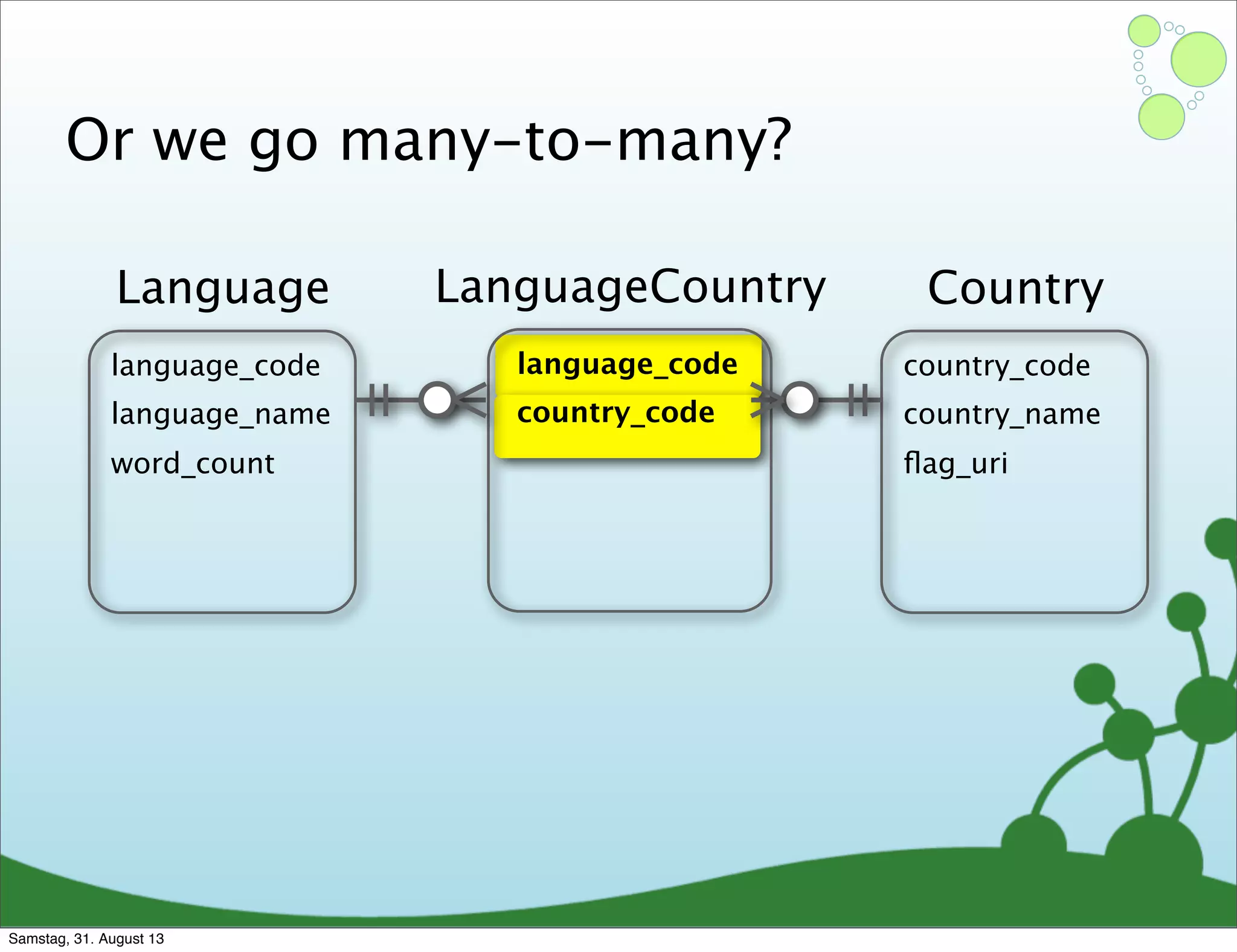 Or we go many-to-many?

Language

language_code
language_name
word_count

LanguageCountry

language_code
country_code

Country

country_code
country_name
flag_uri

Samstag, 31. August 13